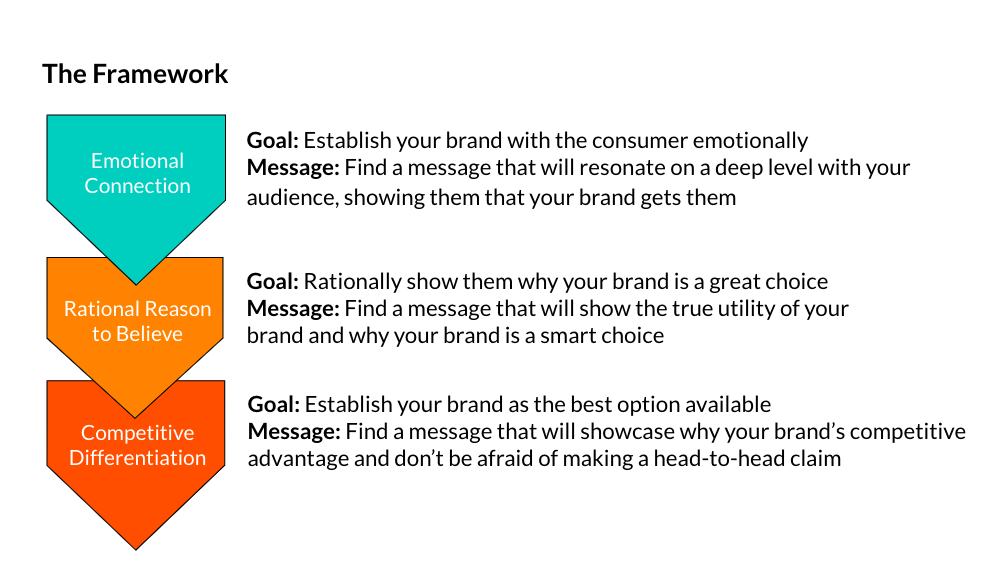 The Framework

Emotional Connection

Goal: Establish your brand with the consumer emotionally
Message: Find a message that will resonate on a deep level with your audience, showing them that your brand gets them

Rational Reason to Believe

Goal: Rationally show them why your brand is a great choice
Message: Find a message that will show the true utility of your brand and why your brand is a smart choice

Competitive Differentiation

Goal: Establish your brand as the best option available
Message: Find a message that will showcase why your brand's competitive advantage and don't be afraid of making a head-to-head claim